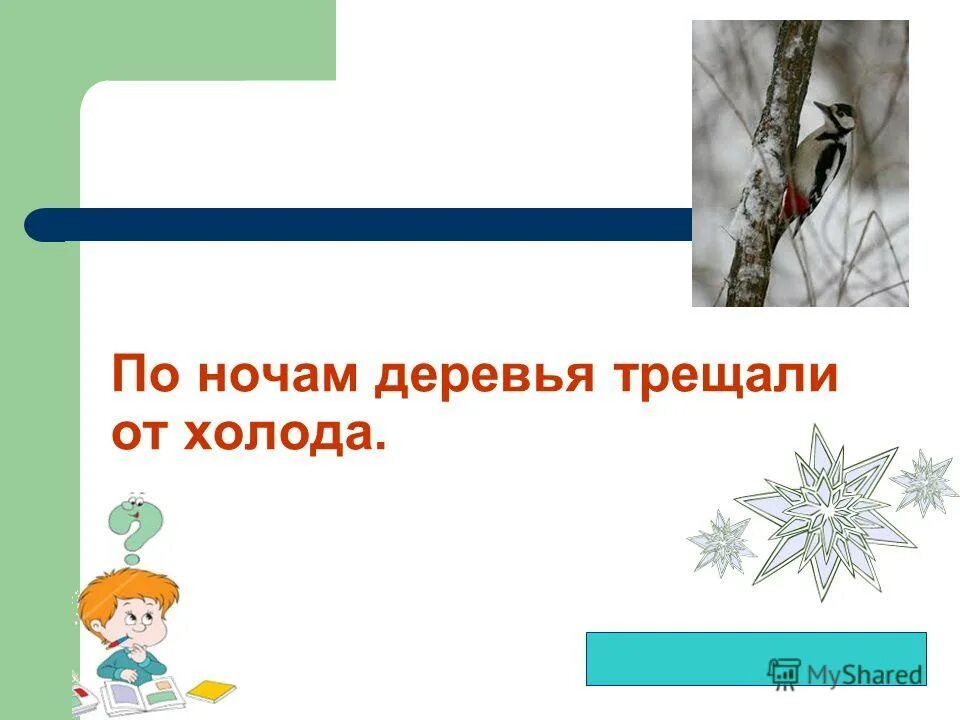 По ночам деревья трещали от холода.

MyShared